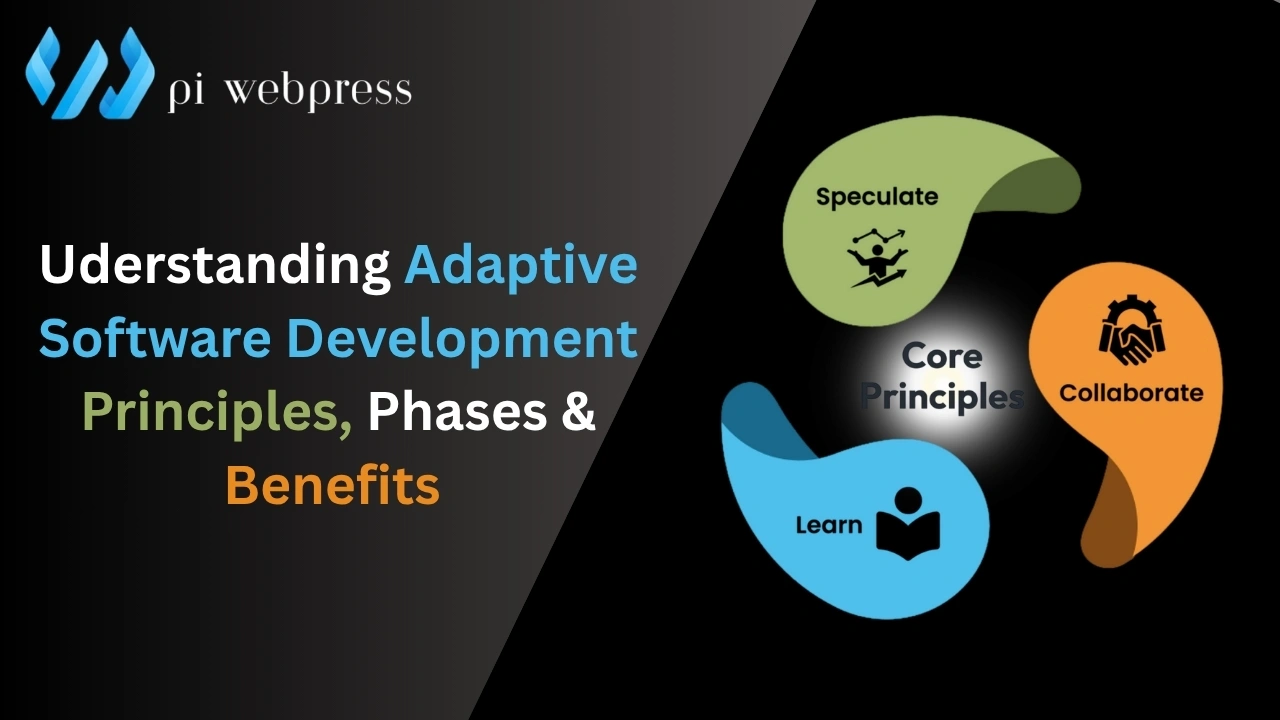 pi webpress

Uderstanding Adaptive Software Development Principles, Phases & Benefits

Speculate

Core Principles

Collaborate

Learn